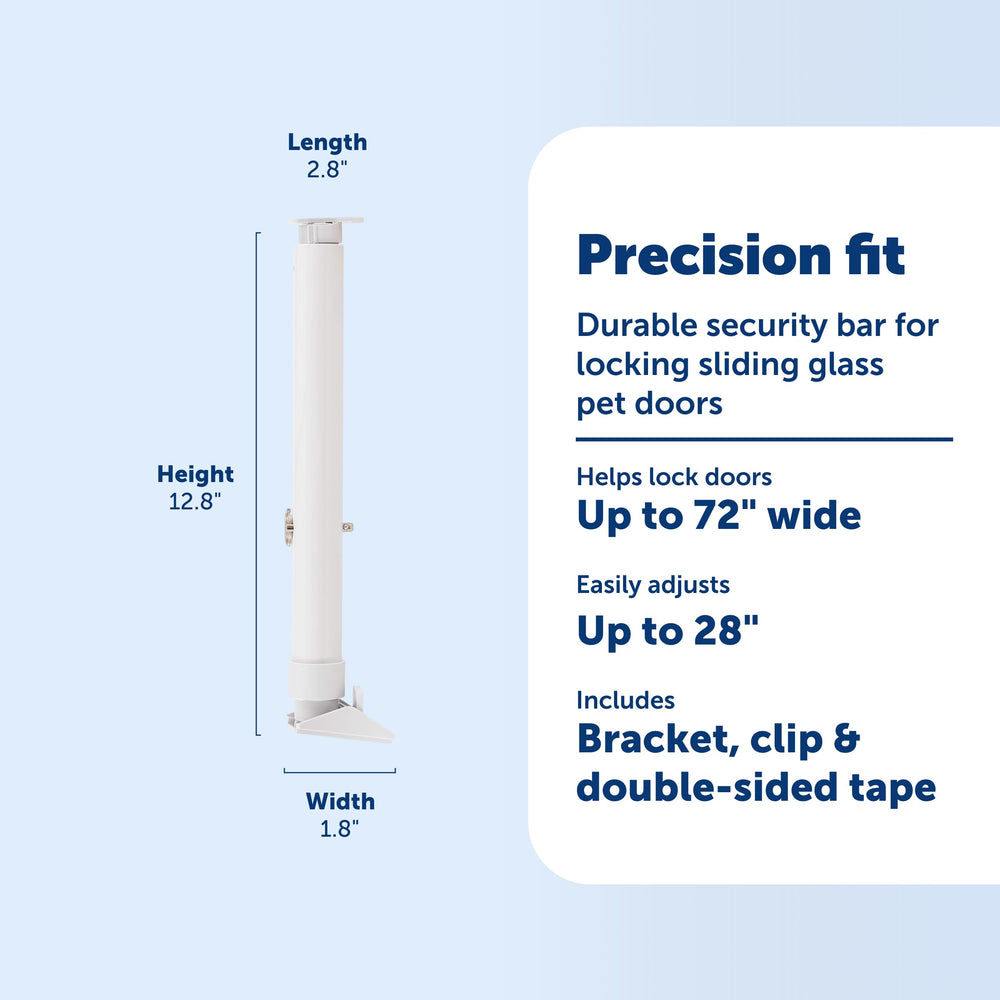 Length
2.8"

Height
12.8"

Width
1.8"

Precision fit

Durable security bar for locking sliding glass pet doors

Helps lock doors
Up to 72" wide

Easily adjusts
Up to 28"

Includes
Bracket, clip & double-sided tape